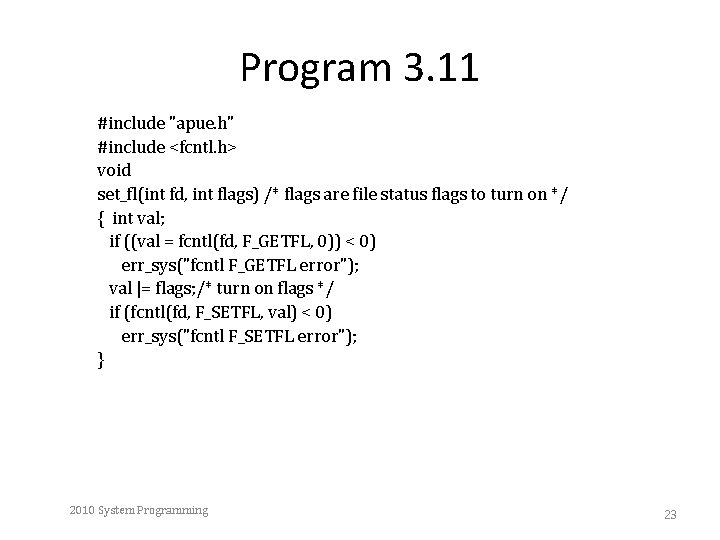 Program 3.11

#include "apue.h"
#include <fcntl.h>
void
set_fl(int fd, int flags) /* flags are file status flags to turn on */
{ int val;
if ((val = fcntl(fd, F_GETFL, 0)) < 0)
err_sys("fcntl F_GETFL error");
val |= flags;/* turn on flags */
if (fcntl(fd, F_SETFL, val) < 0)
err_sys("fcntl F_SETFL error");
}

2010 System Programming

23